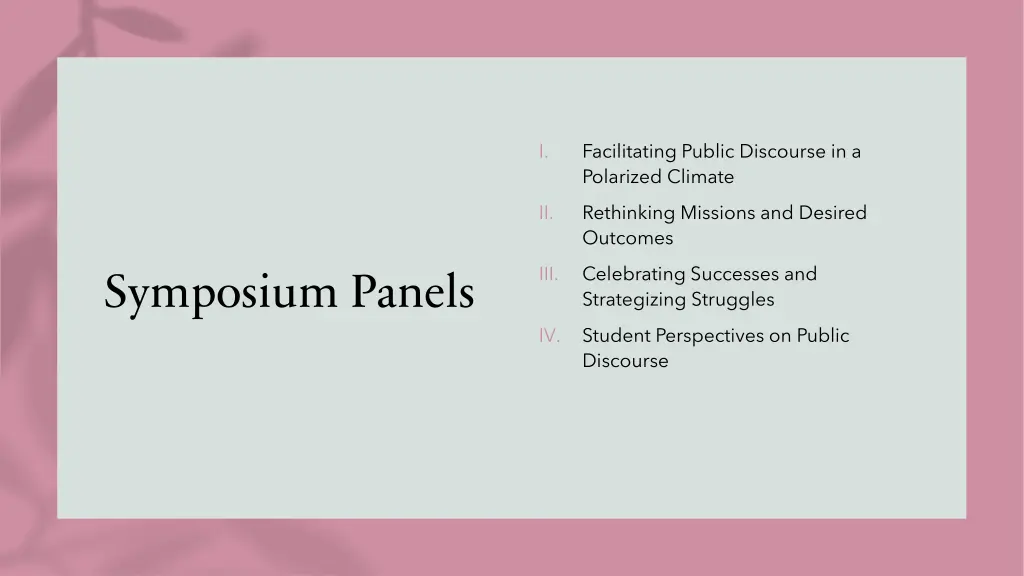 Symposium Panels

I. Facilitating Public Discourse in a Polarized Climate
II. Rethinking Missions and Desired Outcomes
III. Celebrating Successes and Strategizing Struggles
IV. Student Perspectives on Public Discourse